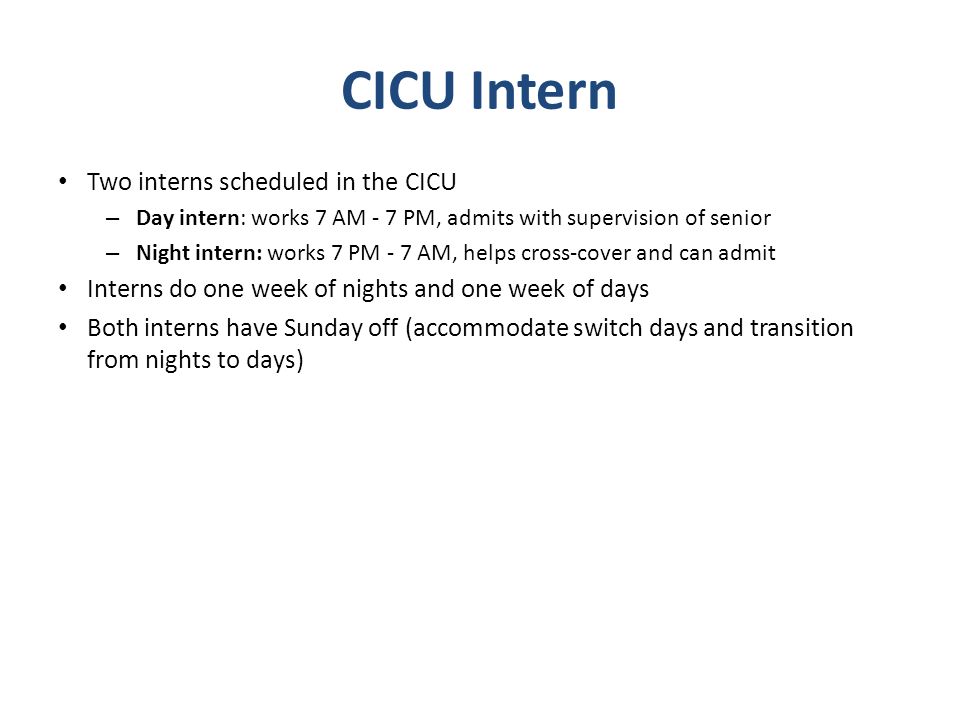 CICU Intern

• Two interns scheduled in the CICU
  – Day intern: works 7 AM - 7 PM, admits with supervision of senior
  – Night intern: works 7 PM - 7 AM, helps cross-cover and can admit
• Interns do one week of nights and one week of days
• Both interns have Sunday off (accommodate switch days and transition from nights to days)